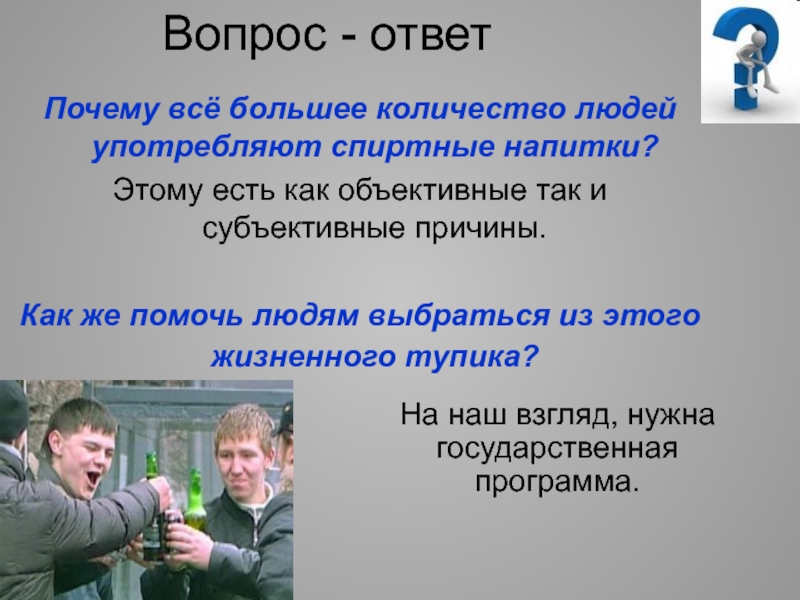 Вопрос - ответ

Почему всё большее количество людей употребляют спиртные напитки?

Этому есть как объективные так и субъективные причины.

Как же помочь людям выбраться из этого жизненного тупика?

На наш взгляд, нужна государственная программа.